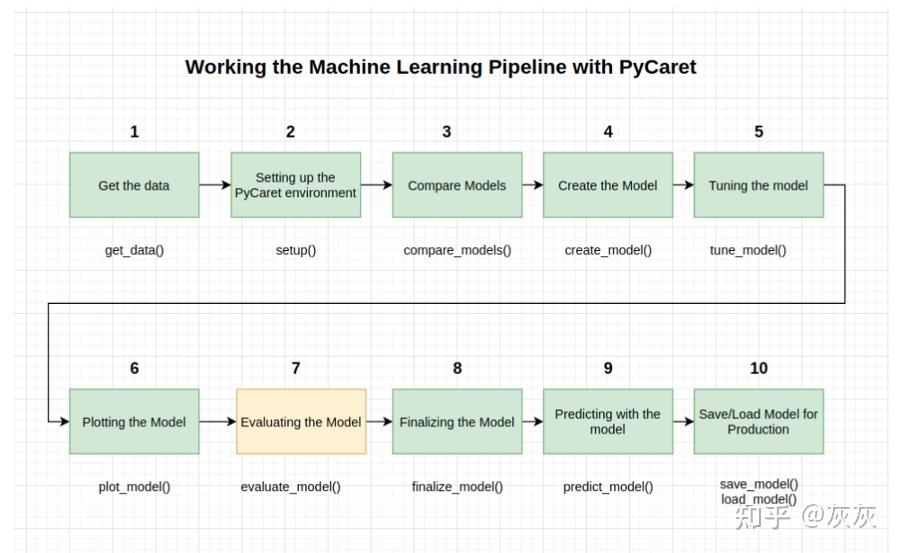 Working the Machine Learning Pipeline with PyCaret

1
Get the data
get_data()

2
Setting up the PyCaret environment
setup()

3
Compare Models
compare_models()

4
Create the Model
create_model()

5
Tuning the model
tune_model()

6
Plotting the Model
plot_model()

7
Evaluating the Model
evaluate_model()

8
Finalizing the Model
finalize_model()

9
Predicting with the model
predict_model()

10
Save/Load Model for Production
save_model()
load_model()

知乎 @灰灰